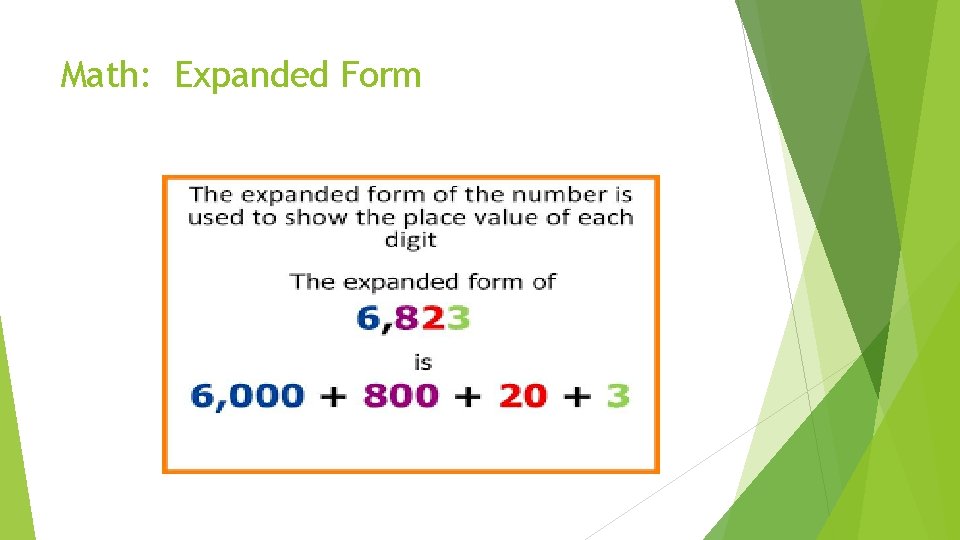 Math: Expanded Form

The expanded form of the number is used to show the place value of each digit

The expanded form of

6,823

is

6,000 + 800 + 20 + 3